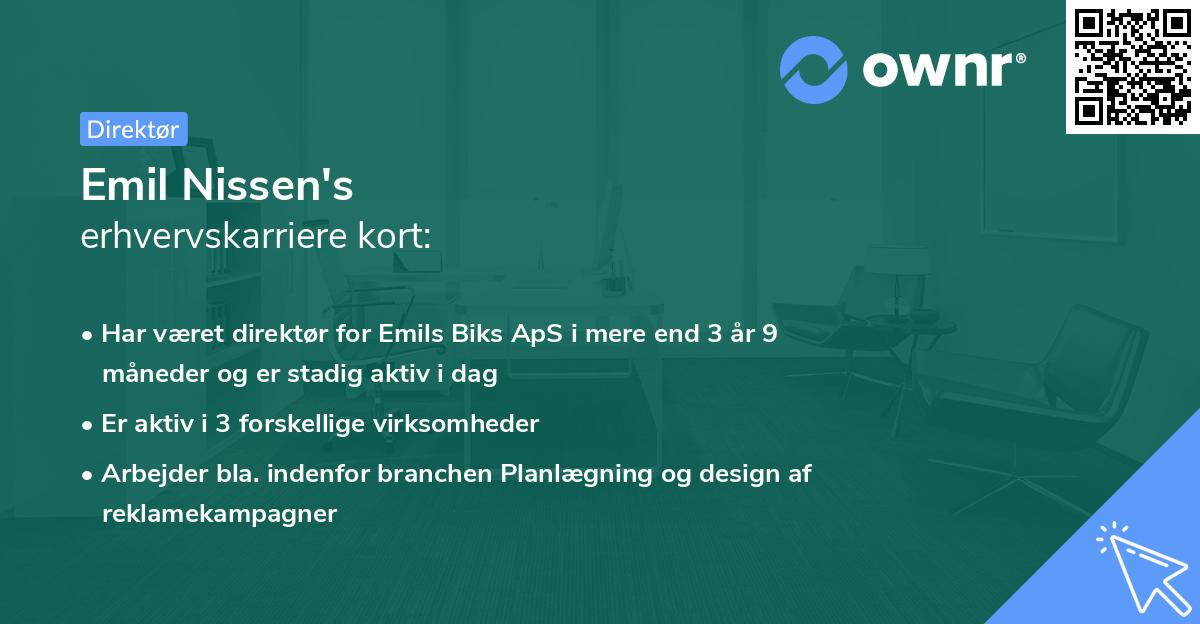 ownr®

Direktør

Emil Nissen's
erhvervskarriere kort:

• Har været direktør for Emils Biks ApS i mere end 3 år 9 måneder og er stadig aktiv i dag

• Er aktiv i 3 forskellige virksomheder

• Arbejder bla. indenfor branchen Planlægning og design af reklamekampagner